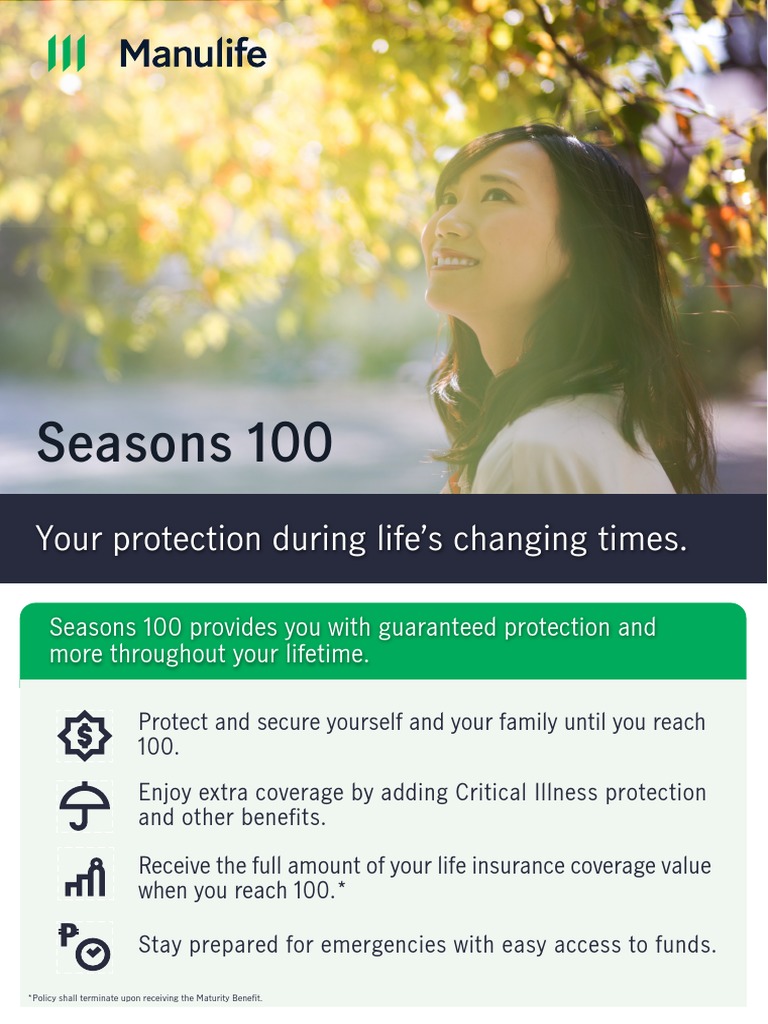 Manulife

Seasons 100

Your protection during life's changing times.

Seasons 100 provides you with guaranteed protection and more throughout your lifetime.

Protect and secure yourself and your family until you reach 100.

Enjoy extra coverage by adding Critical Illness protection and other benefits.

Receive the full amount of your life insurance coverage value when you reach 100.*

Stay prepared for emergencies with easy access to funds.

*Policy shall terminate upon receiving the Maturity Benefit.